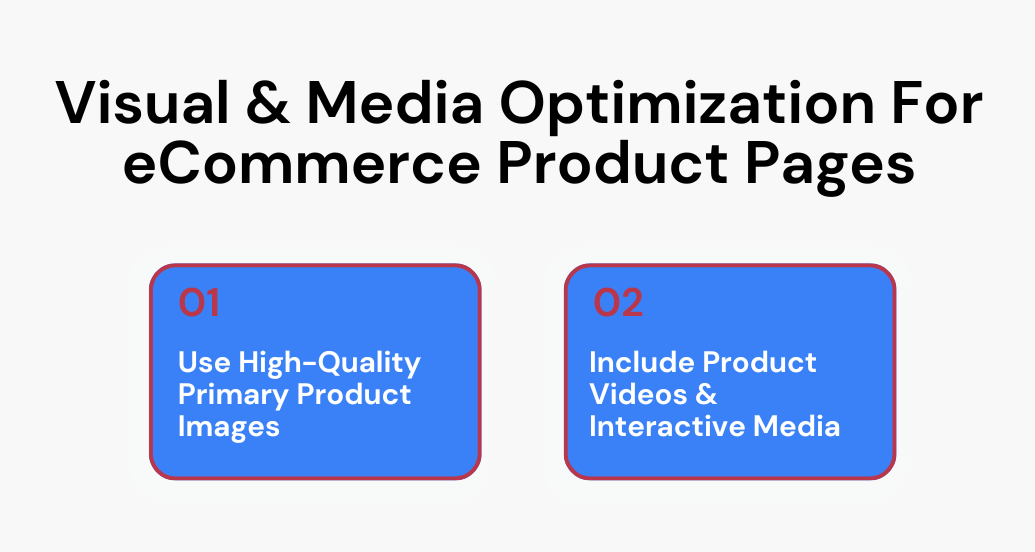 Visual & Media Optimization For eCommerce Product Pages

01

Use High-Quality Primary Product Images

02

Include Product Videos & Interactive Media